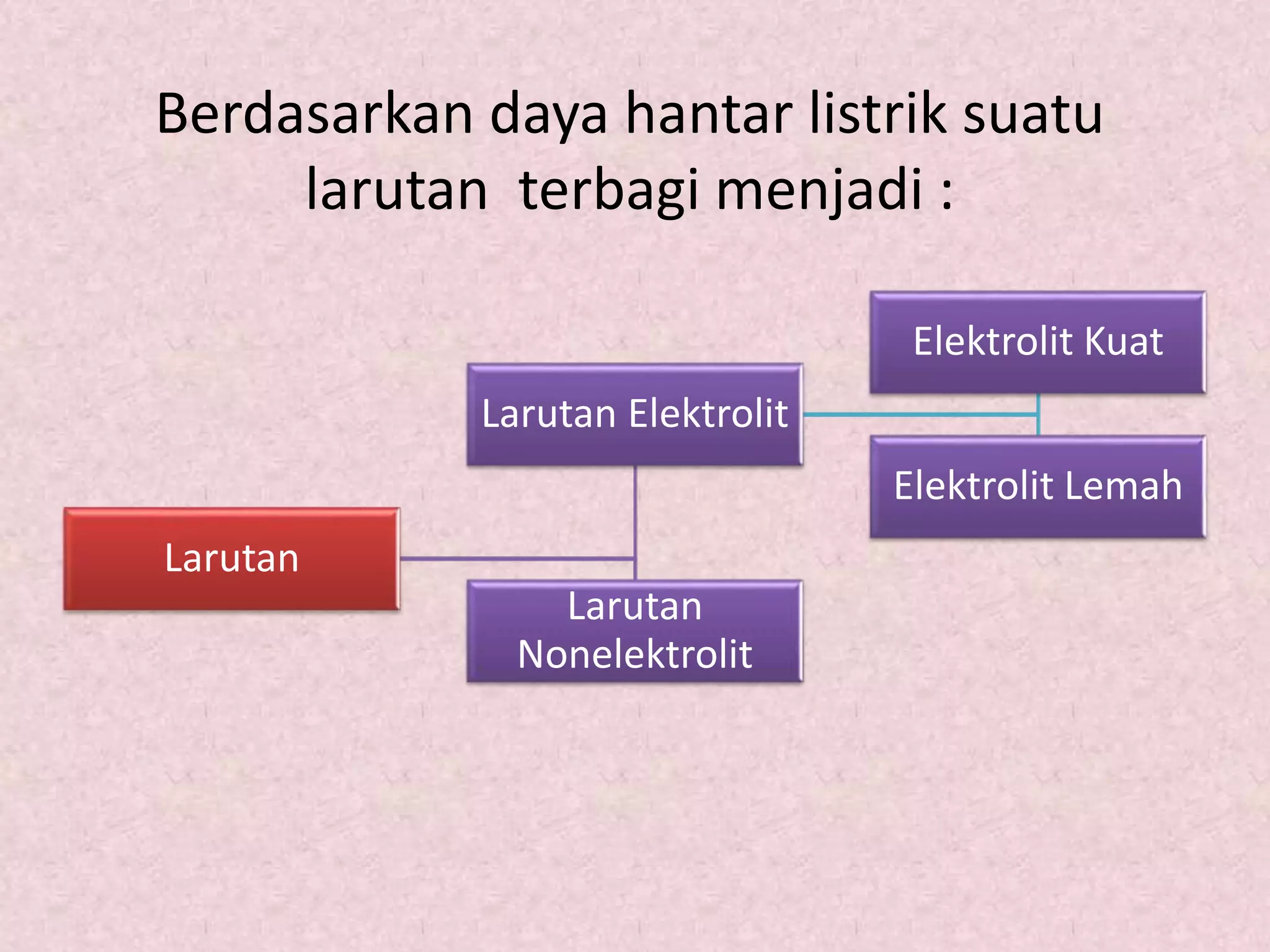 Berdasarkan daya hantar listrik suatu larutan terbagi menjadi :

Larutan

Larutan Elektrolit

Larutan Nonelektrolit

Elektrolit Kuat

Elektrolit Lemah